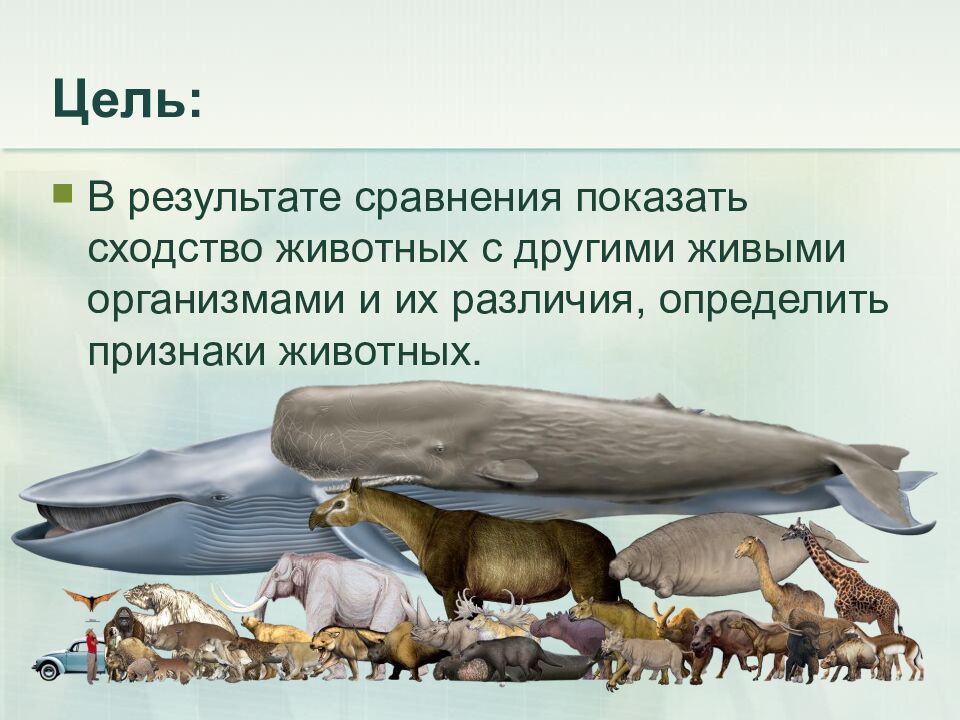 Цель:

В результате сравнения показать сходство животных с другими живыми организмами и их различия, определить признаки животных.